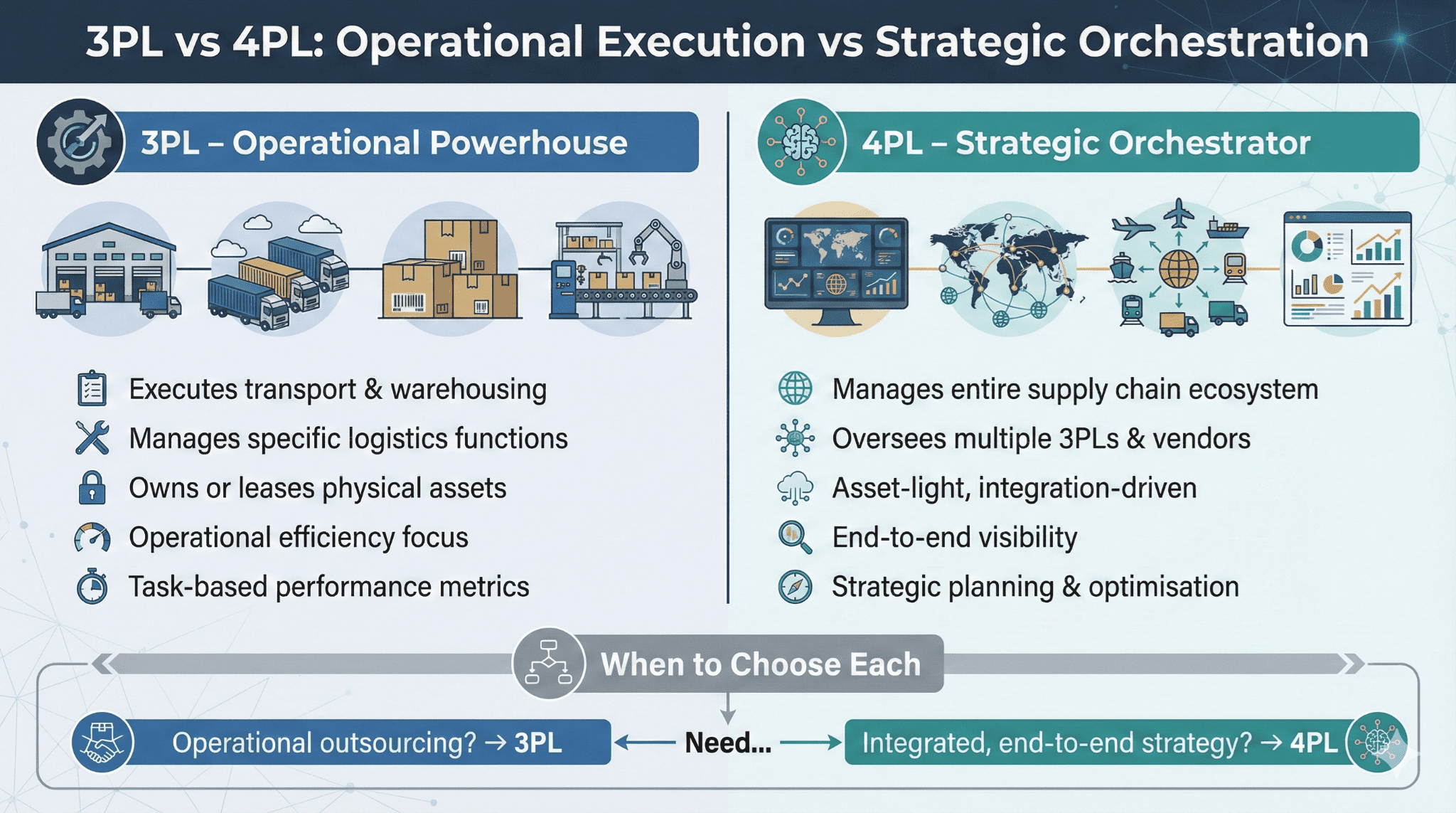 3PL vs 4PL: Operational Execution vs Strategic Orchestration

3PL – Operational Powerhouse

Executes transport & warehousing
Manages specific logistics functions
Owns or leases physical assets
Operational efficiency focus
Task-based performance metrics

4PL – Strategic Orchestrator

Manages entire supply chain ecosystem
Oversees multiple 3PLs & vendors
Asset-light, integration-driven
End-to-end visibility
Strategic planning & optimisation

When to Choose Each

Operational outsourcing? → 3PL
Need...
Integrated, end-to-end strategy? → 4PL